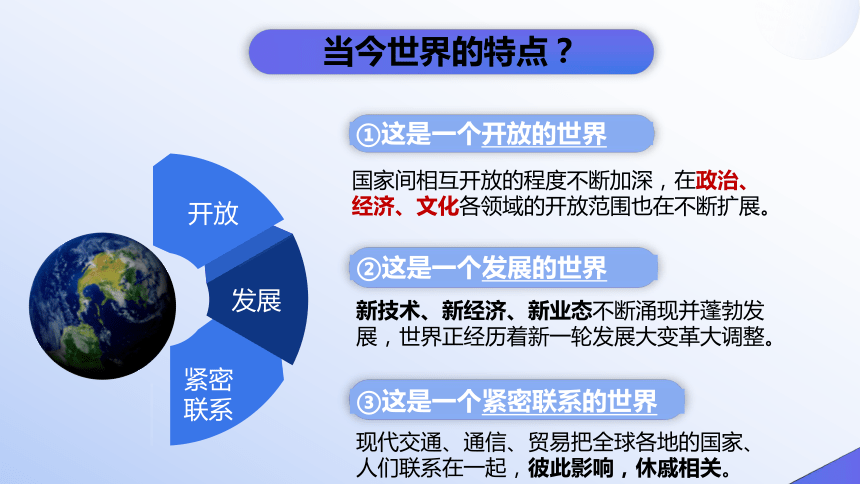 当今世界的特点？

开放

发展

紧密联系

①这是一个开放的世界

国家间相互开放的程度不断加深，在政治、经济、文化各领域的开放范围也在不断扩展。

②这是一个发展的世界

新技术、新经济、新业态不断涌现并蓬勃发展，世界正经历着新一轮发展大变革大调整。

③这是一个紧密联系的世界

现代交通、通信、贸易把全球各地的国家、人们联系在一起，彼此影响，休戚相关。